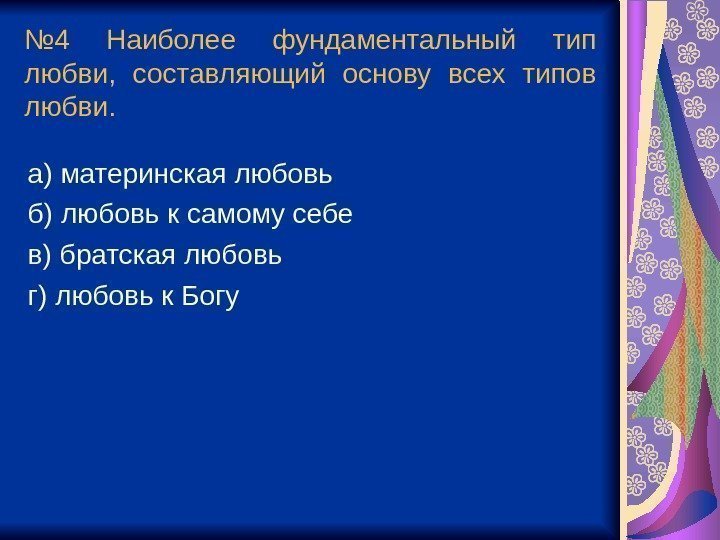 №4 Наиболее фундаментальный тип любви, составляющий основу всех типов любви.

а) материнская любовь
б) любовь к самому себе
в) братская любовь
г) любовь к Богу